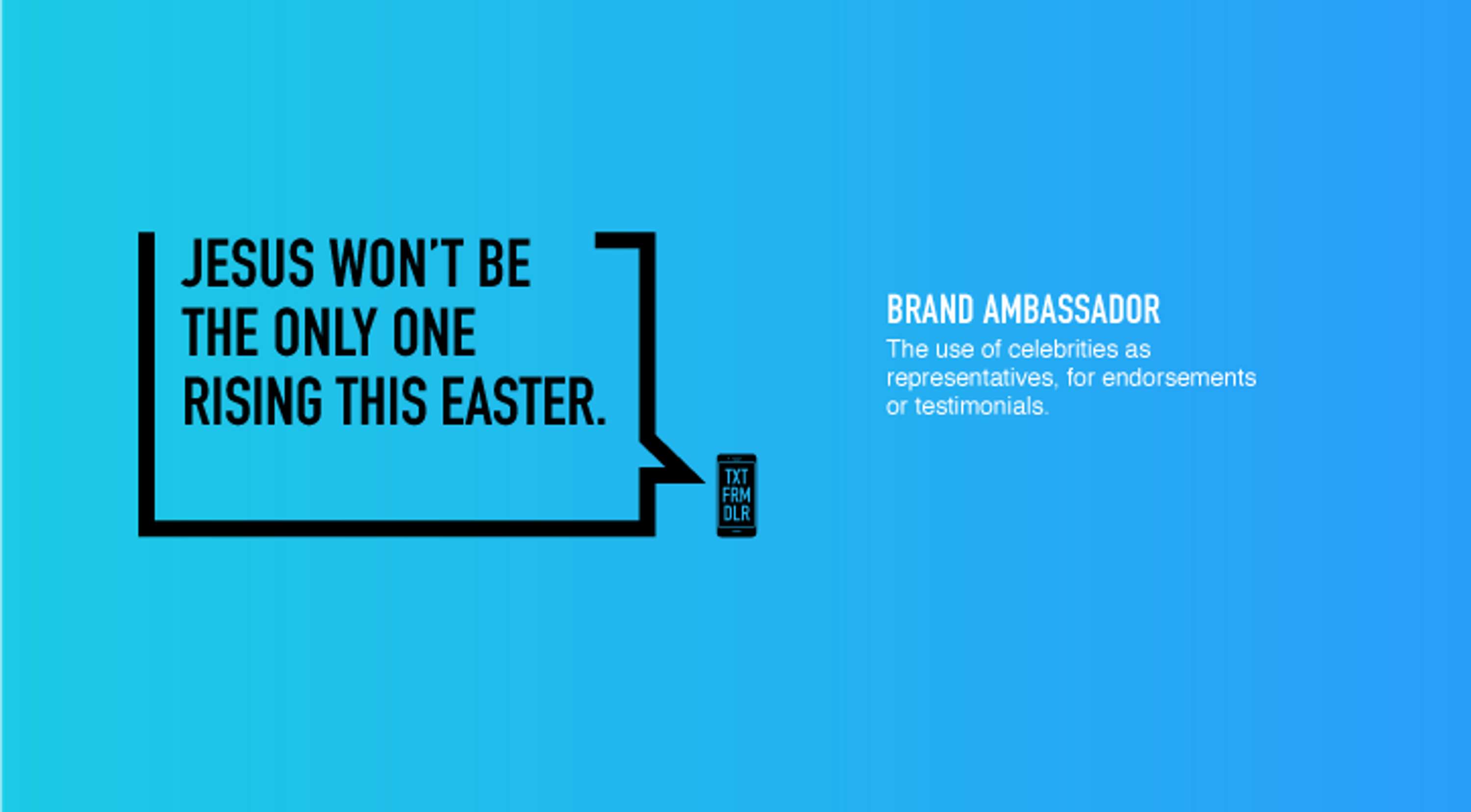 JESUS WON'T BE THE ONLY ONE RISING THIS EASTER.

TXT
FRM
DLR

BRAND AMBASSADOR
The use of celebrities as representatives, for endorsements or testimonials.